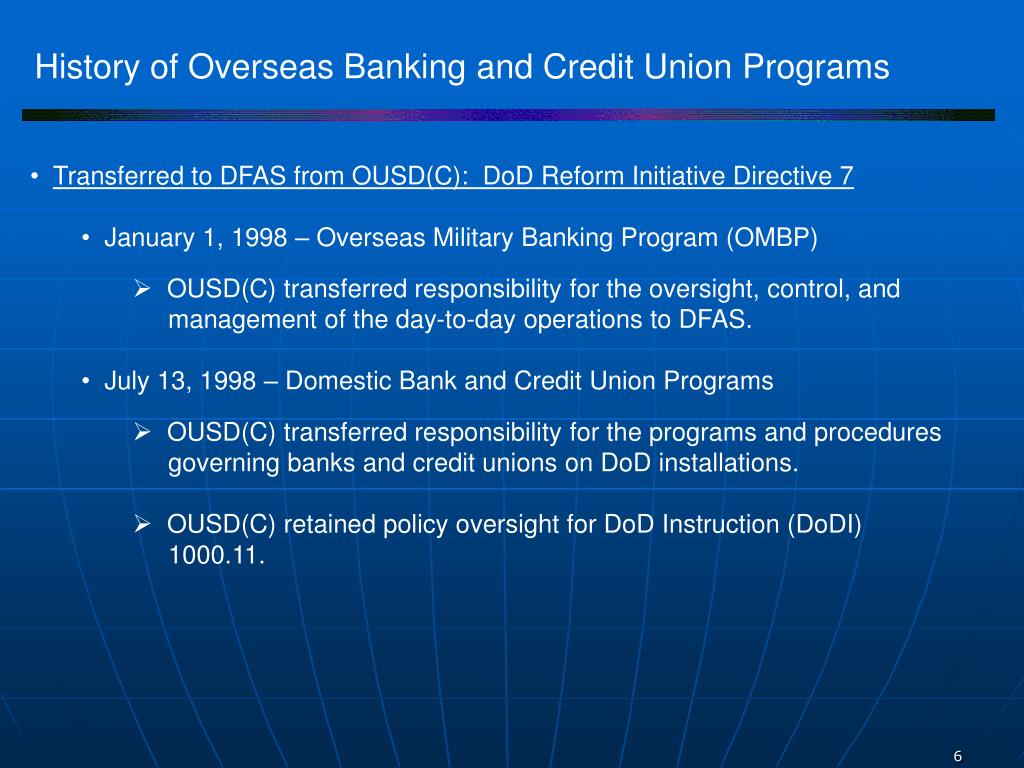 History of Overseas Banking and Credit Union Programs

• Transferred to DFAS from OUSD(C): DoD Reform Initiative Directive 7

• January 1, 1998 – Overseas Military Banking Program (OMBP)

➢ OUSD(C) transferred responsibility for the oversight, control, and management of the day-to-day operations to DFAS.

• July 13, 1998 – Domestic Bank and Credit Union Programs

➢ OUSD(C) transferred responsibility for the programs and procedures governing banks and credit unions on DoD installations.

➢ OUSD(C) retained policy oversight for DoD Instruction (DoDI) 1000.11.

6